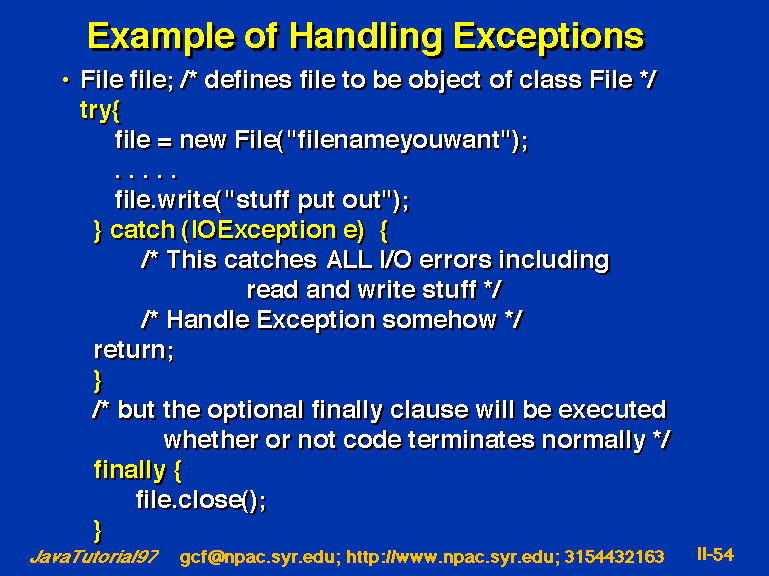 Example of Handling Exceptions

• File file; /* defines file to be object of class File */
try{
file = new File("filenameyouwant");
. . . . .
file.write("stuff put out");
} catch (IOException e) {
/* This catches ALL I/O errors including read and write stuff */
/* Handle Exception somehow */
return;
}
/* but the optional finally clause will be executed whether or not code terminates normally */
finally {
file.close();
}

JavaTutorial97 gcf@npac.syr.edu; http://www.npac.syr.edu; 3154432163 II-54